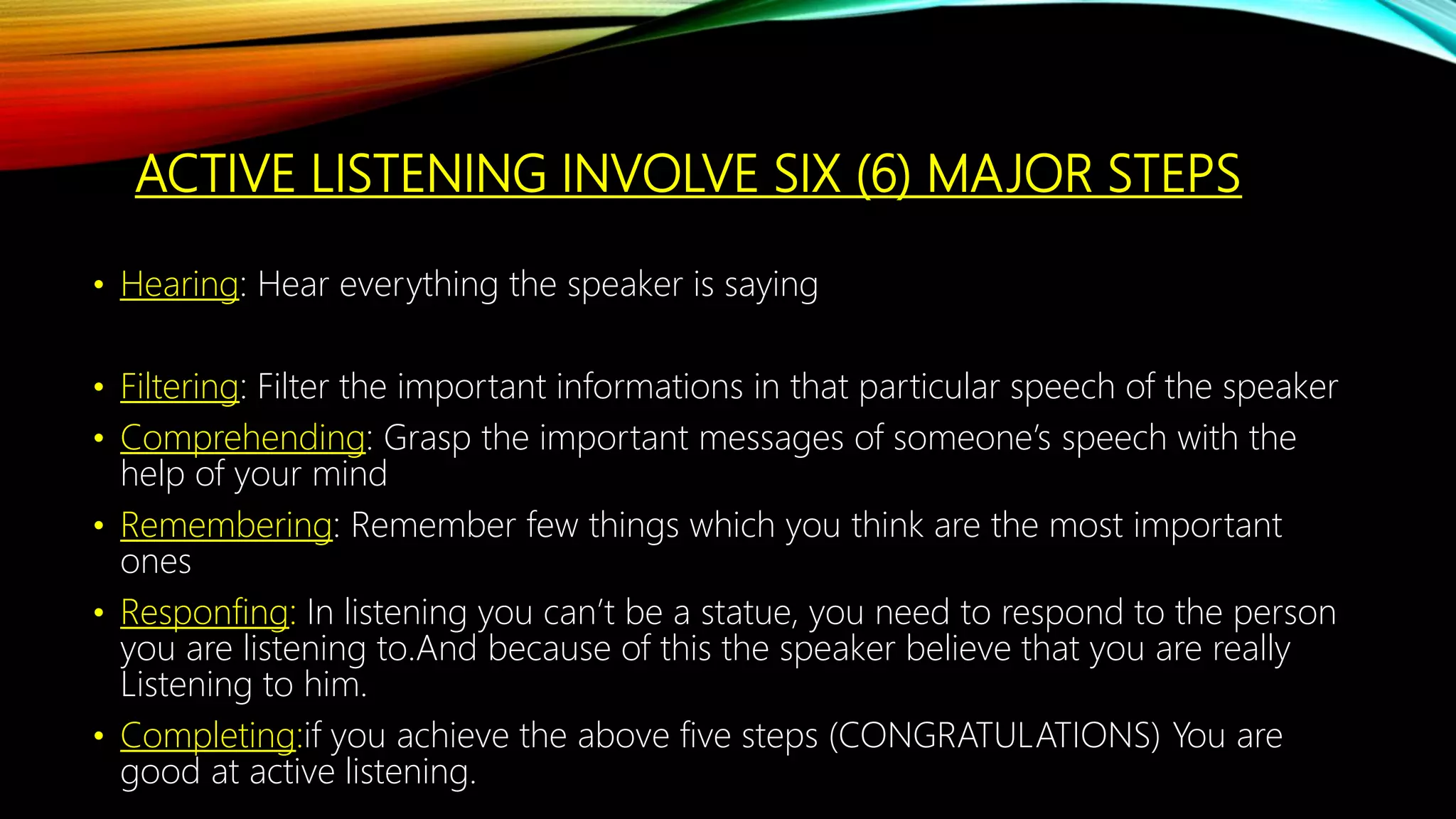 ACTIVE LISTENING INVOLVE SIX (6) MAJOR STEPS

• Hearing: Hear everything the speaker is saying

• Filtering: Filter the important informations in that particular speech of the speaker
• Comprehending: Grasp the important messages of someone's speech with the help of your mind
• Remembering: Remember few things which you think are the most important ones
• Responfing: In listening you can't be a statue, you need to respond to the person you are listening to.And because of this the speaker believe that you are really Listening to him.
• Completing:if you achieve the above five steps (CONGRATULATIONS) You are good at active listening.